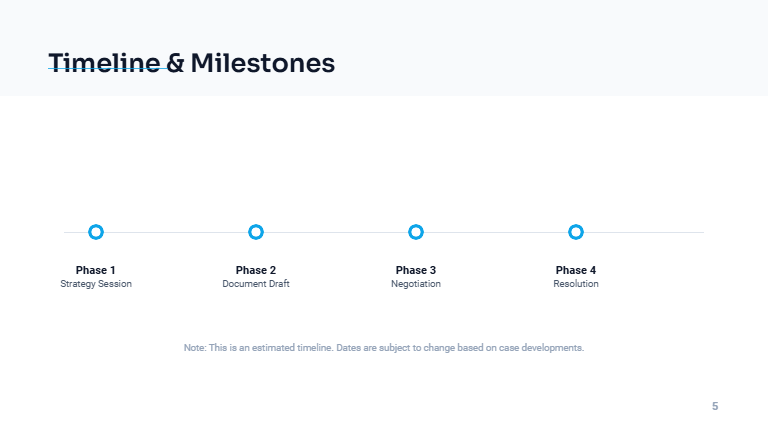 Timeline & Milestones

Phase 1
Strategy Session

Phase 2
Document Draft

Phase 3
Negotiation

Phase 4
Resolution

Note: This is an estimated timeline. Dates are subject to change based on case developments.

5